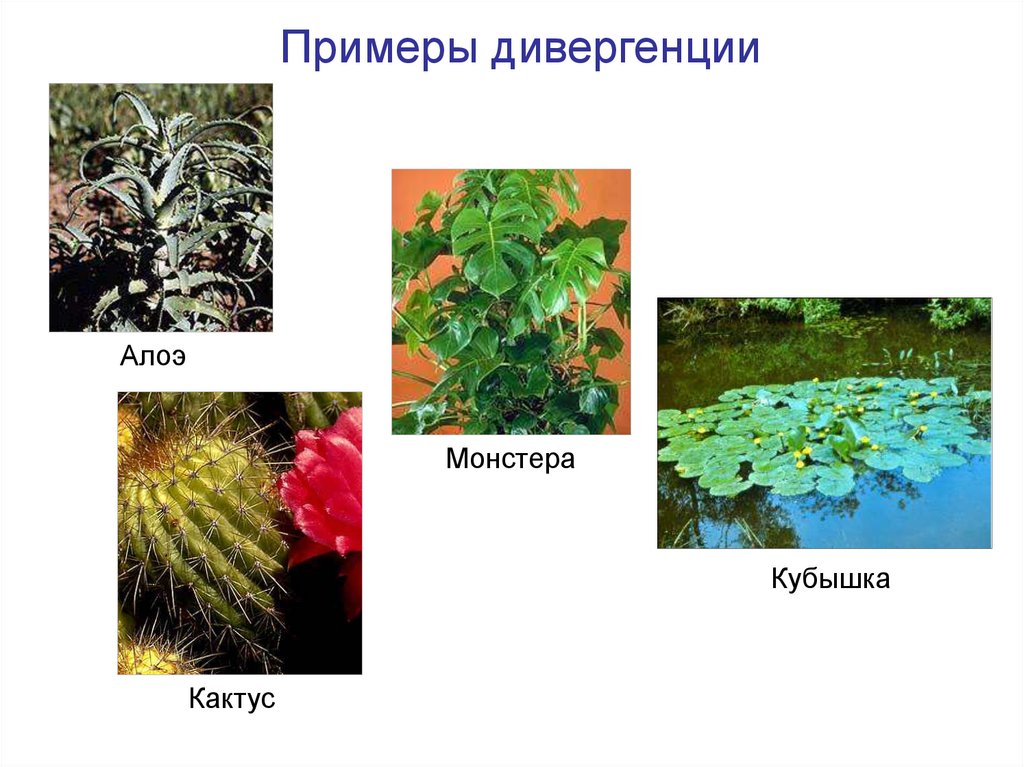 Примеры дивергенции

Алоэ

Монстера

Кубышка

Кактус